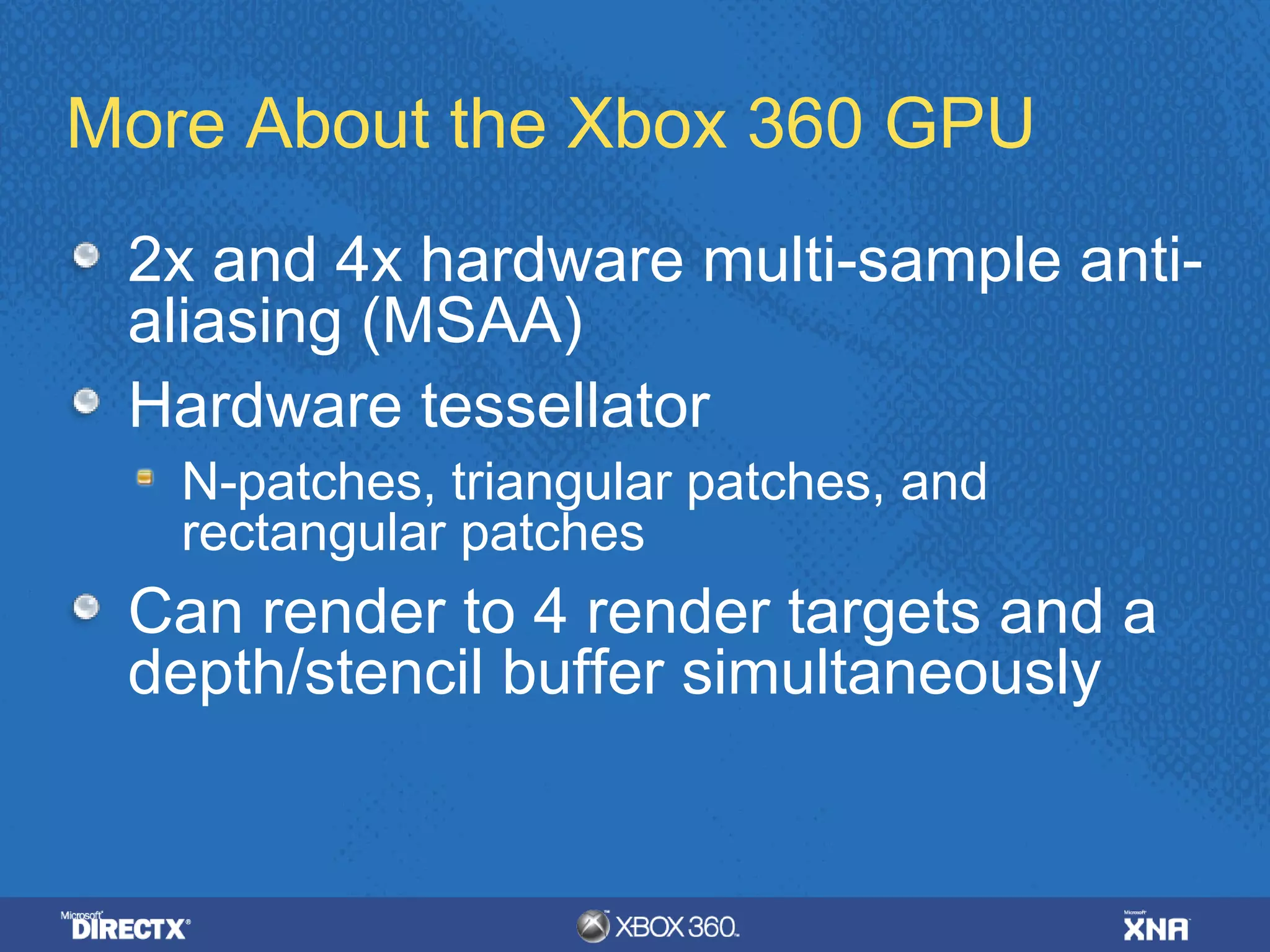 More About the Xbox 360 GPU

2x and 4x hardware multi-sample anti-aliasing (MSAA)

Hardware tessellator

N-patches, triangular patches, and rectangular patches

Can render to 4 render targets and a depth/stencil buffer simultaneously

Microsoft DIRECTX

XBOX 360

Microsoft XNA